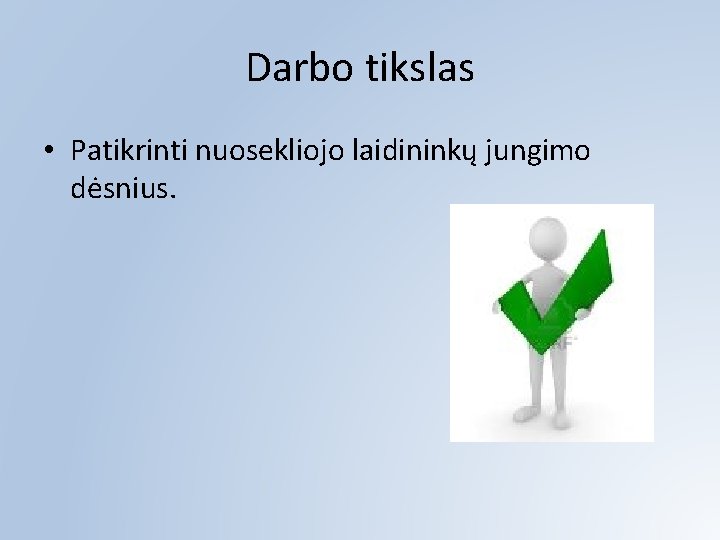 Darbo tikslas

• Patikrinti nuosekliojo laidininkų jungimo dėsnius.